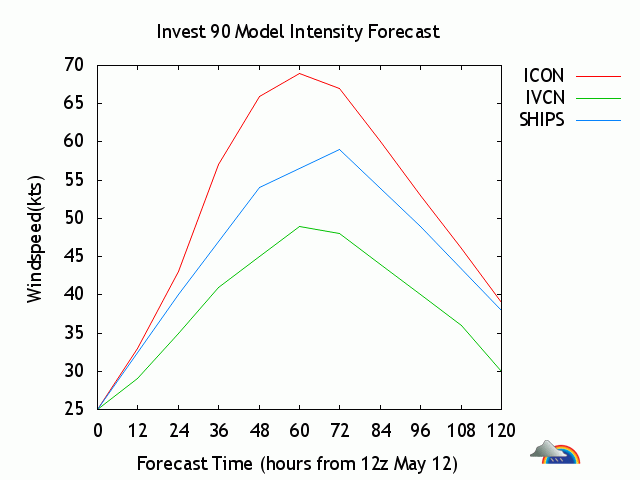 Invest 90 Model Intensity Forecast

ICON
IVCN
SHIPS

Windspeed(kts)

70
65
60
55
50
45
40
35
30
25

0 12 24 36 48 60 72 84 96 108 120

Forecast Time (hours from 12z May 12)